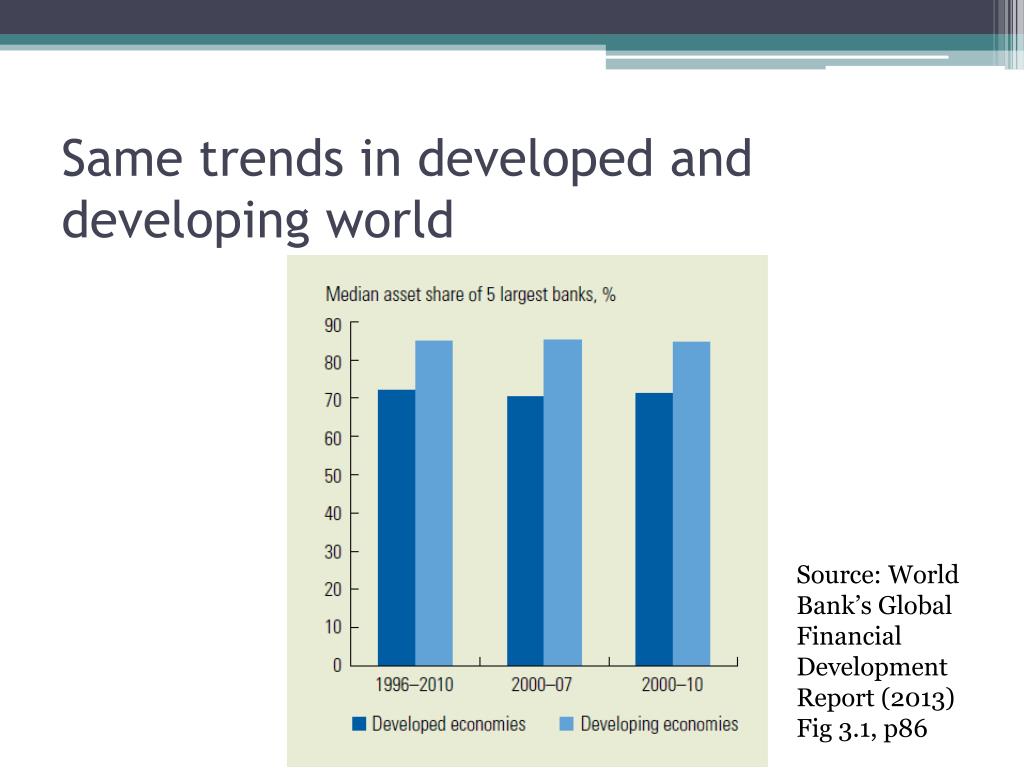 Same trends in developed and developing world

Median asset share of 5 largest banks, %

90
80
70
60
50
40
30
20
10
0

1996–2010
2000–07
2000–10

Developed economies
Developing economies

Source: World Bank's Global Financial Development Report (2013) Fig 3.1, p86